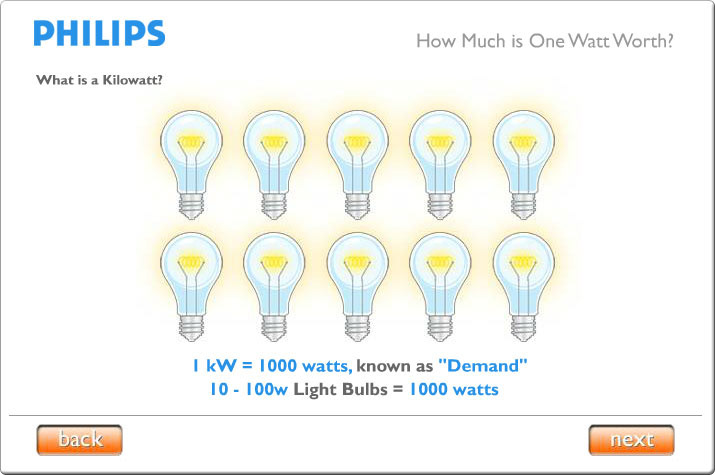 PHILIPS

How Much is One Watt Worth?

What is a Kilowatt?

1 kW = 1000 watts, known as "Demand"
10 - 100w Light Bulbs = 1000 watts

back

next